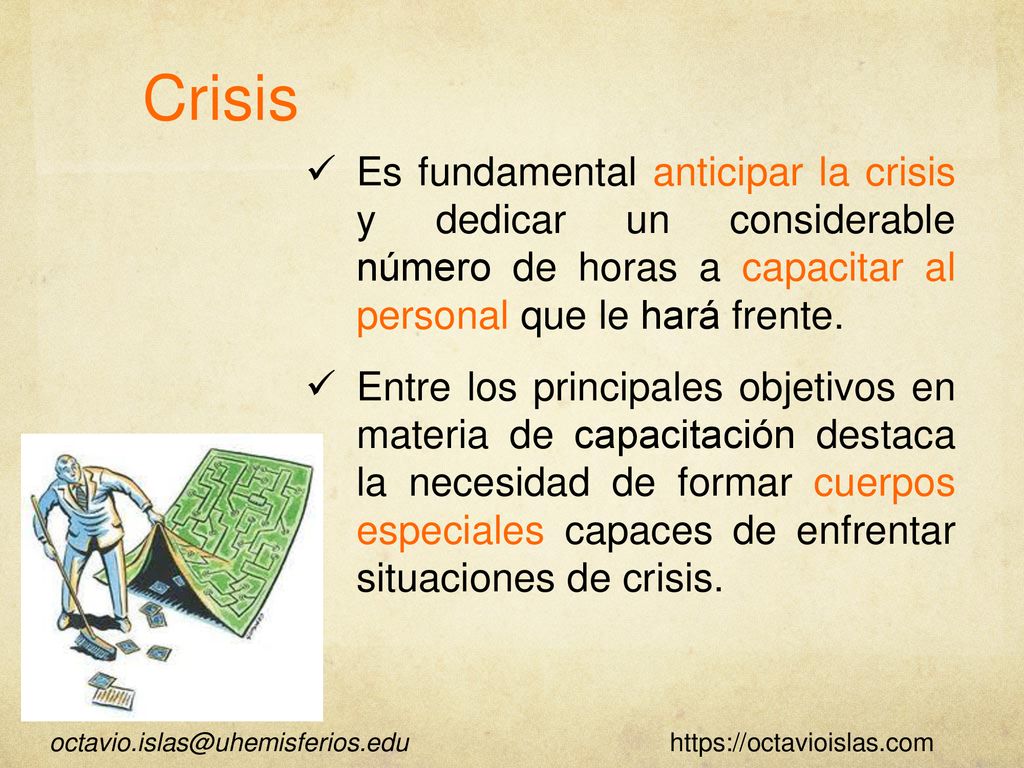 Crisis

✓ Es fundamental anticipar la crisis y dedicar un considerable número de horas a capacitar al personal que le hará frente.

✓ Entre los principales objetivos en materia de capacitación destaca la necesidad de formar cuerpos especiales capaces de enfrentar situaciones de crisis.

octavio.islas@uhemisferios.edu https://octavioislas.com